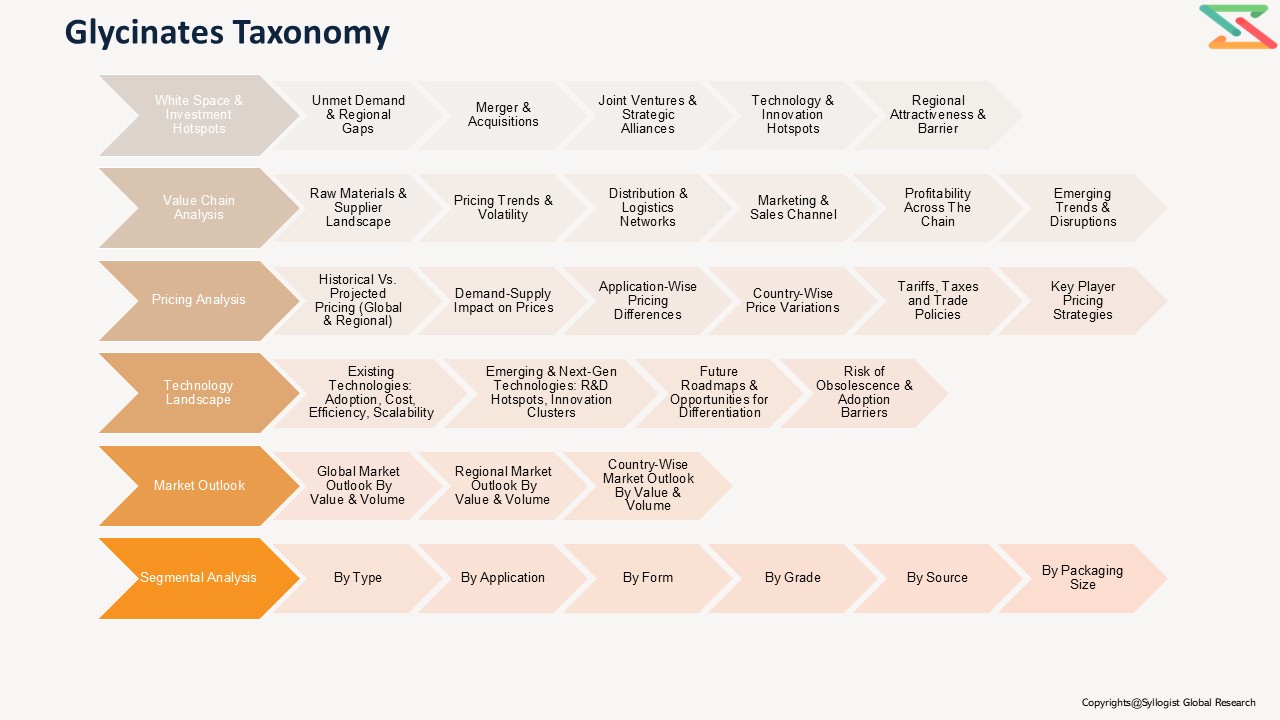 Glycinates Taxonomy

White Space & Investment Hotspots
Unmet Demand & Regional Gaps
Merger & Acquisitions
Joint Ventures & Strategic Alliances
Technology & Innovation Hotspots
Regional Attractiveness & Barrier

Value Chain Analysis
Raw Materials & Supplier Landscape
Pricing Trends & Volatility
Distribution & Logistics Networks
Marketing & Sales Channel
Profitability Across The Chain
Emerging Trends & Disruptions

Pricing Analysis
Historical Vs. Projected Pricing (Global & Regional)
Demand-Supply Impact on Prices
Application-Wise Pricing Differences
Country-Wise Price Variations
Tariffs, Taxes and Trade Policies
Key Player Pricing Strategies

Technology Landscape
Existing Technologies: Adoption, Cost, Efficiency, Scalability
Emerging & Next-Gen Technologies: R&D Hotspots, Innovation Clusters
Future Roadmaps & Opportunities for Differentiation
Risk of Obsolescence & Adoption Barriers

Market Outlook
Global Market Outlook By Value & Volume
Regional Market Outlook By Value & Volume
Country-Wise Market Outlook By Value & Volume

Segmental Analysis
By Type
By Application
By Form
By Grade
By Source
By Packaging Size

Copyrights@Syllogist Global Research